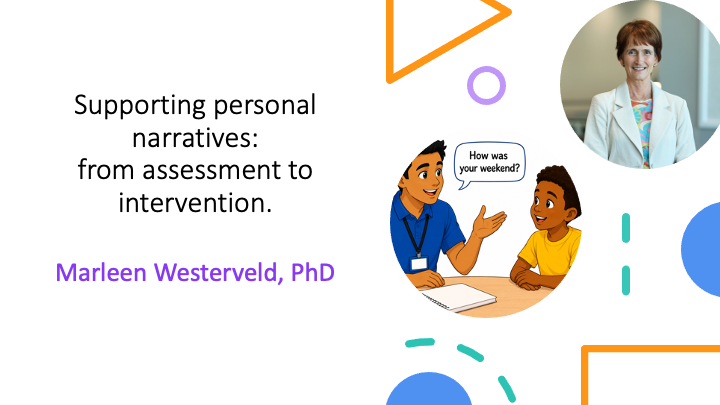 Supporting personal narratives: from assessment to intervention.

Marleen Westerveld, PhD

How was your weekend?